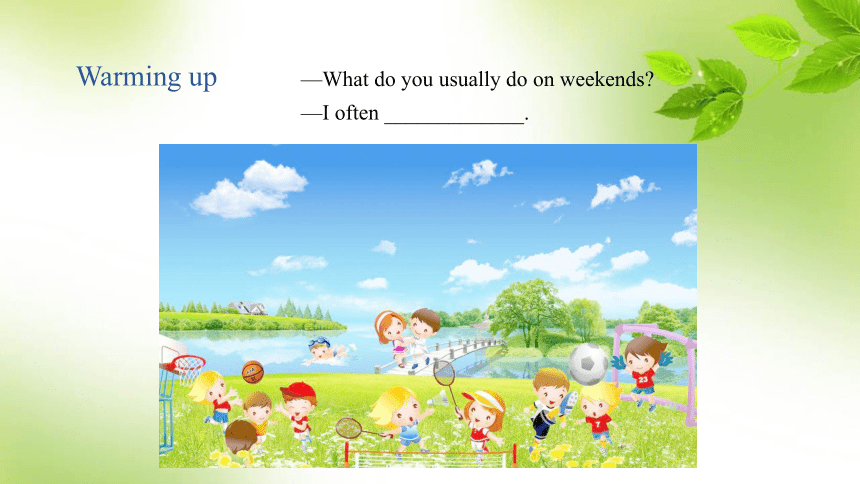 Warming up

—What do you usually do on weekends?

—I often _____________.

23